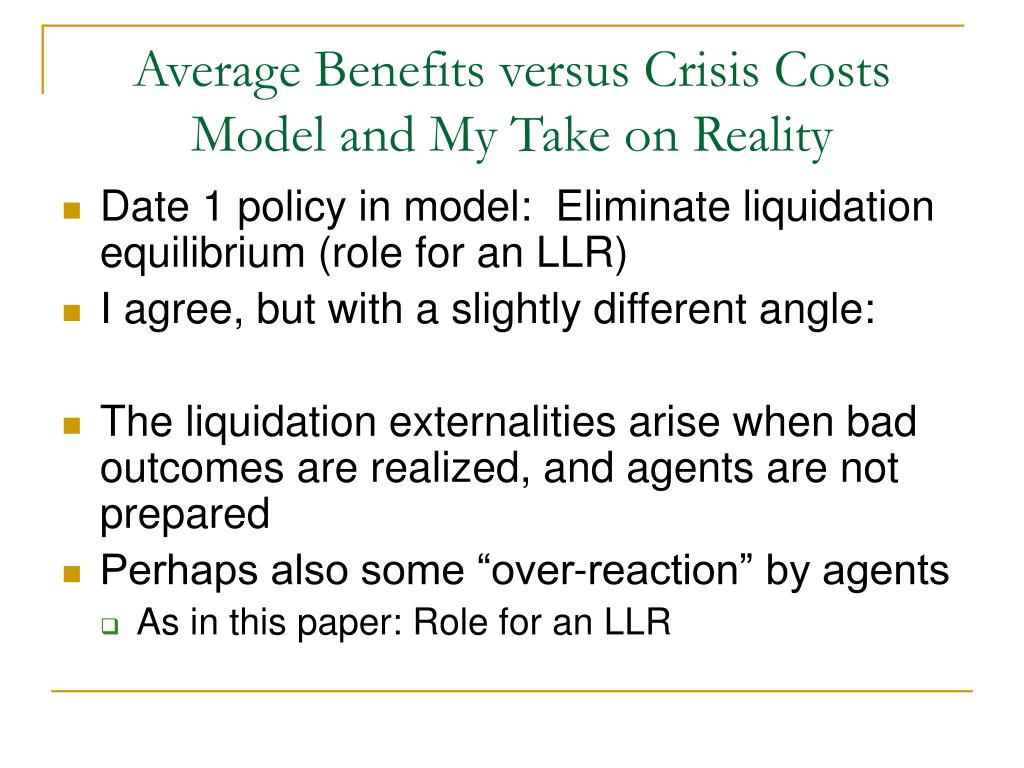 Average Benefits versus Crisis Costs Model and My Take on Reality

Date 1 policy in model: Eliminate liquidation equilibrium (role for an LLR)

I agree, but with a slightly different angle:

The liquidation externalities arise when bad outcomes are realized, and agents are not prepared

Perhaps also some “over-reaction” by agents

As in this paper: Role for an LLR